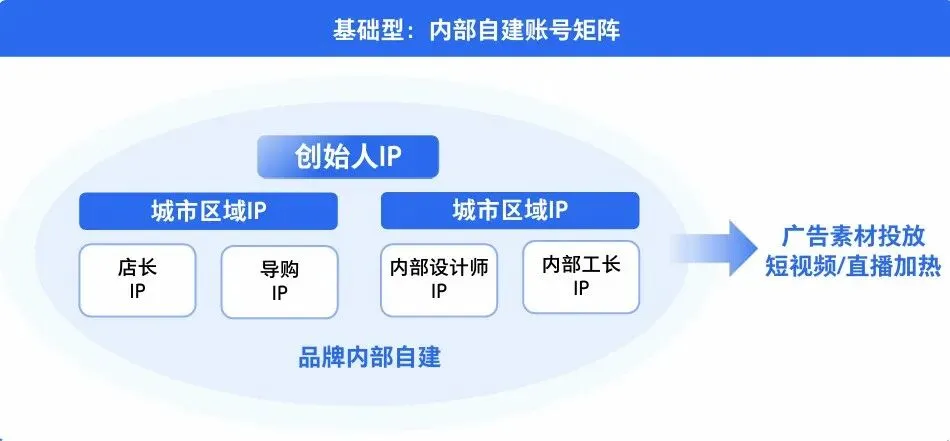 基础型：内部自建账号矩阵

创始人IP

城市区域IP

城市区域IP

店长 IP

导购 IP

内部设计师 IP

内部工长 IP

品牌内部自建

广告素材投放
短视频/直播加热